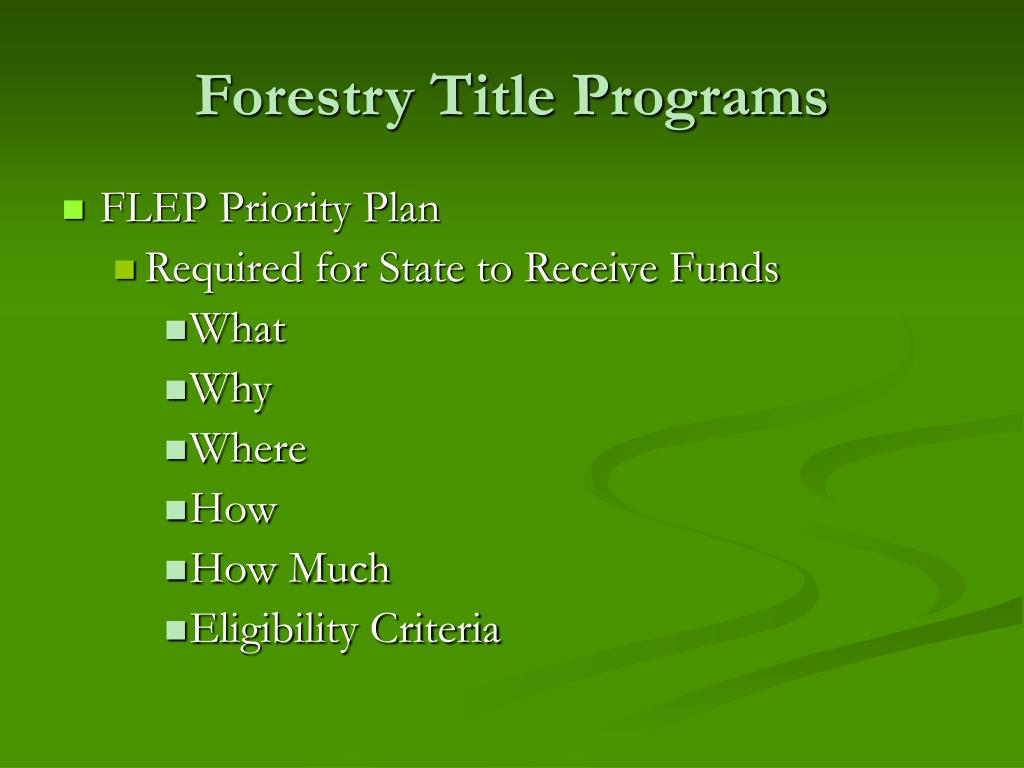 Forestry Title Programs

- FLEP Priority Plan
  - Required for State to Receive Funds
    - What
    - Why
    - Where
    - How
    - How Much
    - Eligibility Criteria